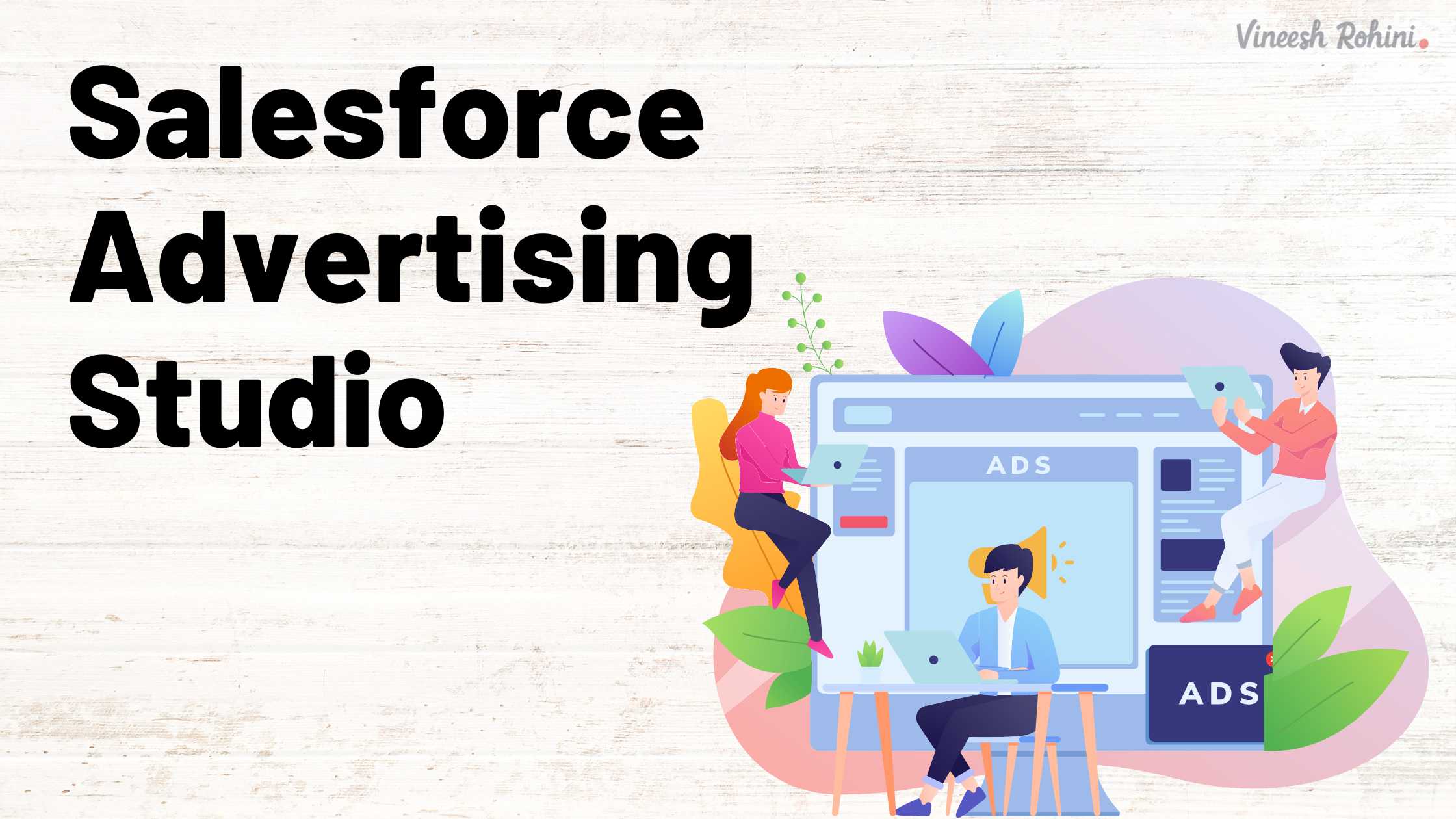 Vineesh Rohini.

Salesforce Advertising Studio

ADS

ADS